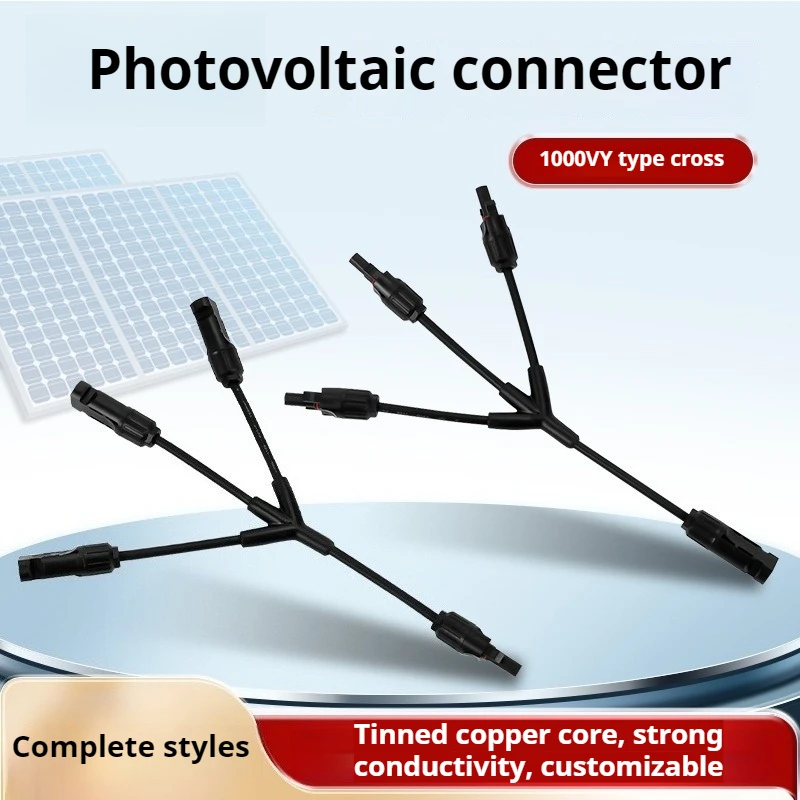 Photovoltaic connector

1000VY type cross

Complete styles

Tinned copper core, strong conductivity, customizable